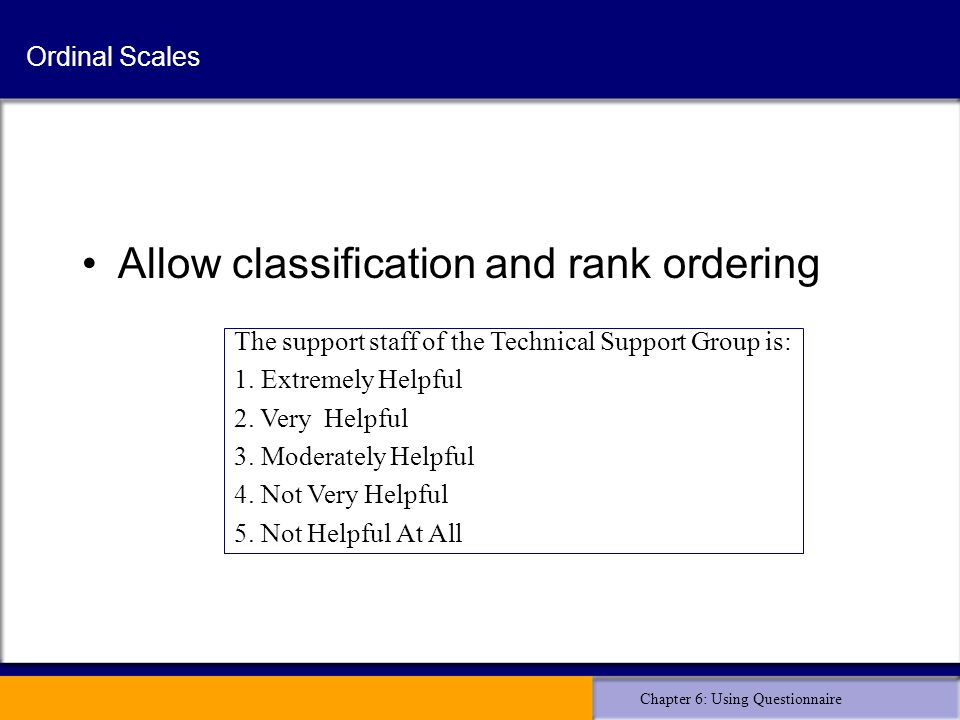 Ordinal Scales

• Allow classification and rank ordering

The support staff of the Technical Support Group is:
1. Extremely Helpful
2. Very Helpful
3. Moderately Helpful
4. Not Very Helpful
5. Not Helpful At All

Chapter 6: Using Questionnaire